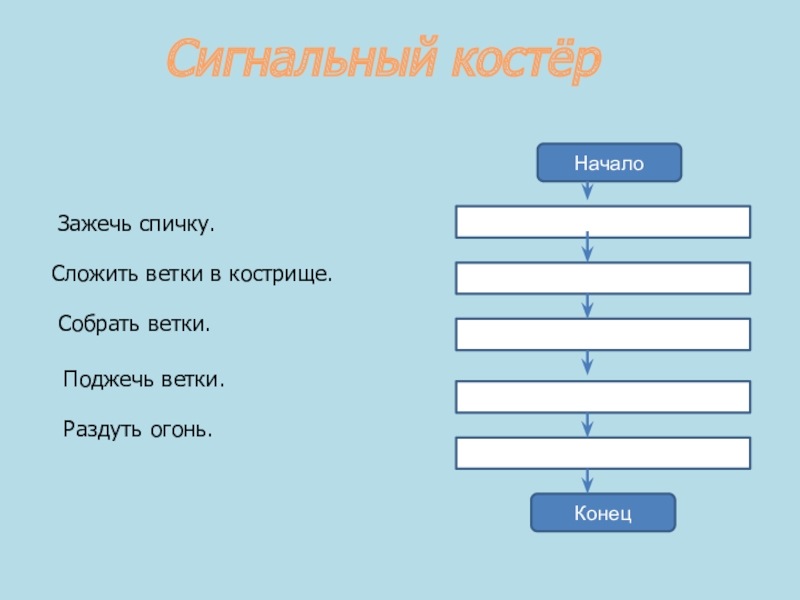 Сигнальный костёр

Зажечь спичку.

Сложить ветки в кострище.

Собрать ветки.

Поджечь ветки.

Раздуть огонь.

Начало

Конец